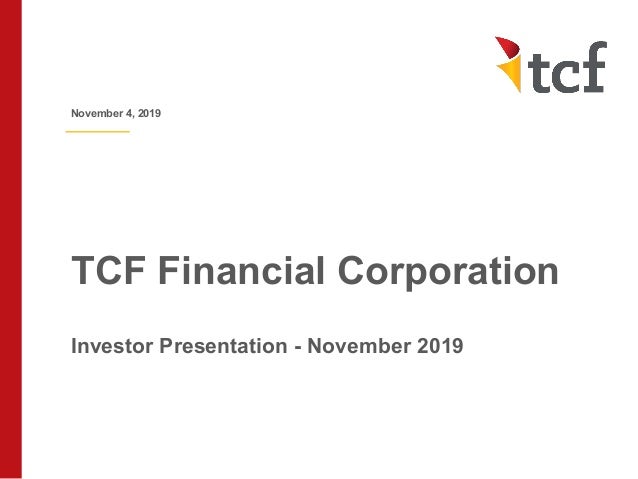 tcf

November 4, 2019

TCF Financial Corporation

Investor Presentation - November 2019